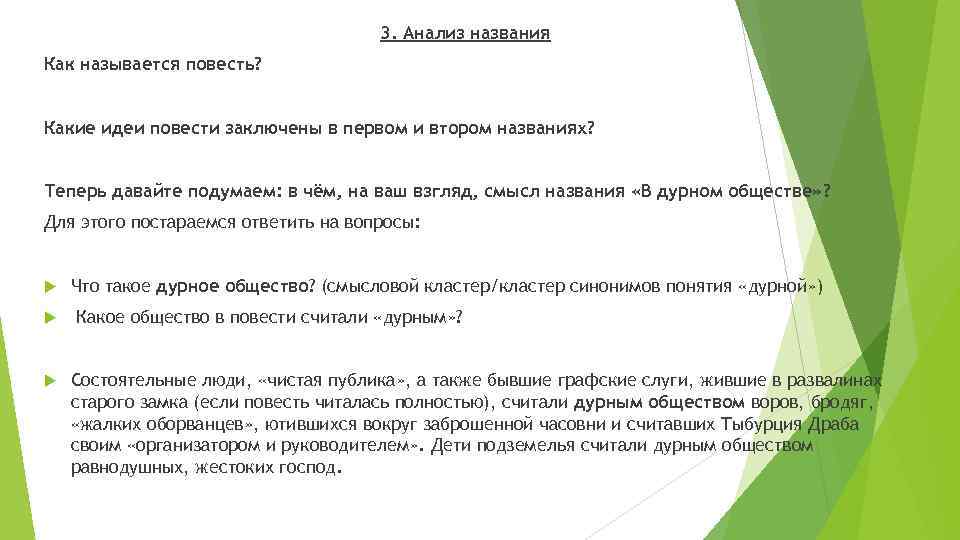 3. Анализ названия

Как называется повесть?

Какие идеи повести заключены в первом и втором названиях?

Теперь давайте подумаем: в чём, на ваш взгляд, смысл названия «В дурном обществе»?

Для этого постараемся ответить на вопросы:

Что такое дурное общество? (смысловой кластер/кластер синонимов понятия «дурной»)

Какое общество в повести считали «дурным»?

Состоятельные люди, «чистая публика», а также бывшие графские слуги, жившие в развалинах старого замка (если повесть читалась полностью), считали дурным обществом воров, бродяг, «жалких оборванцев», ютившихся вокруг заброшенной часовни и считавших Тыбурция Драба своим «организатором и руководителем». Дети подземелья считали дурным обществом равнодушных, жестоких господ.